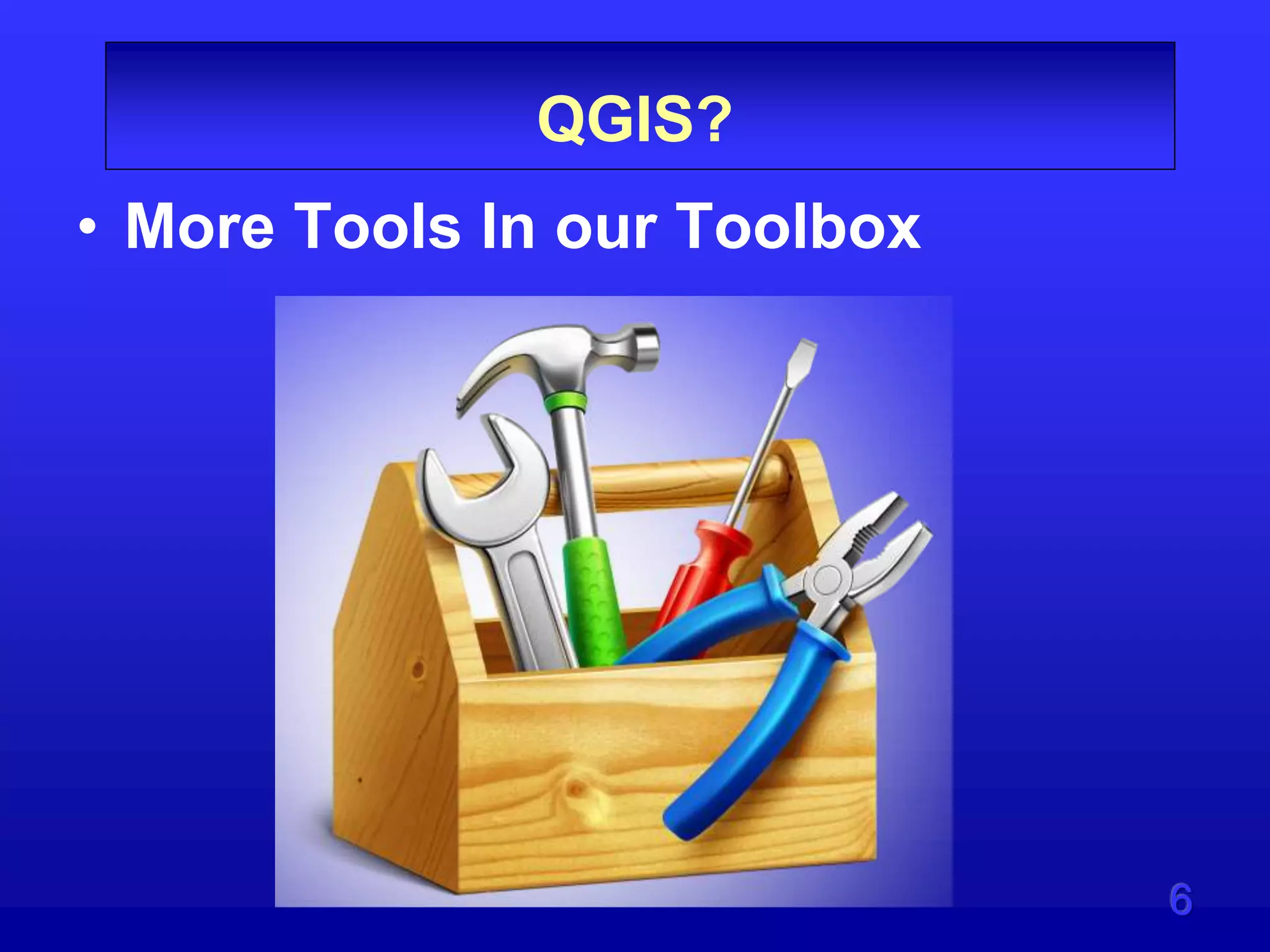 QGIS?

• More Tools In our Toolbox

6